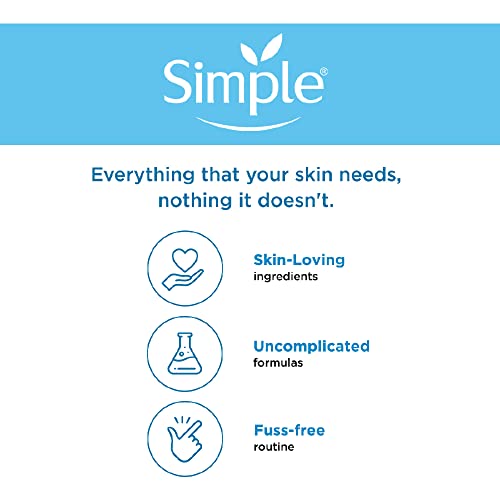 Simple®

Everything that your skin needs, nothing it doesn't.

Skin-Loving
ingredients

Uncomplicated
formulas

Fuss-free
routine